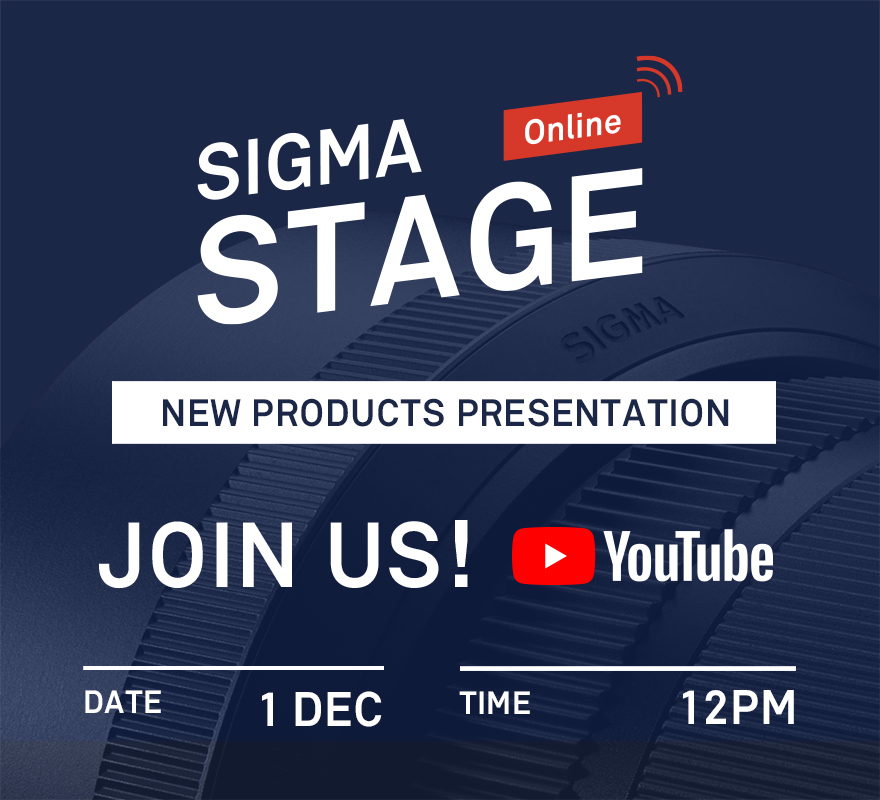 SIGMA
Online
STAGE

SIGMA

NEW PRODUCTS PRESENTATION

JOIN US! YouTube

DATE 1 DEC

TIME 12PM